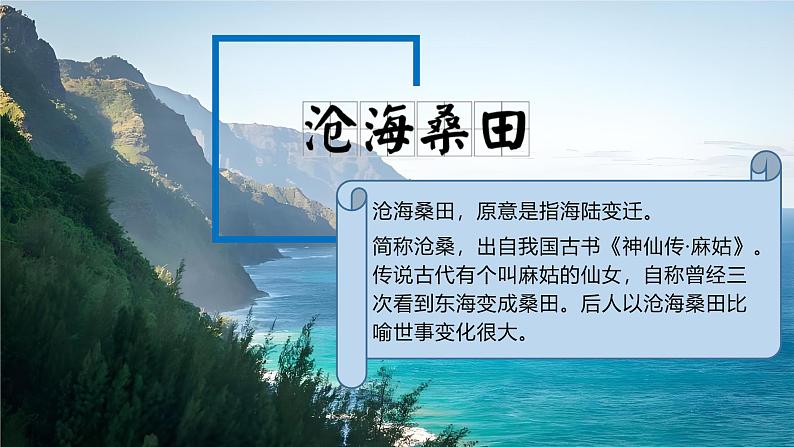 沧海桑田

沧海桑田，原意是指海陆变迁。

简称沧桑，出自我国古书《神仙传·麻姑》。传说古代有个叫麻姑的仙女，自称曾经三次看到东海变成桑田。后人以沧海桑田比喻世事变化很大。